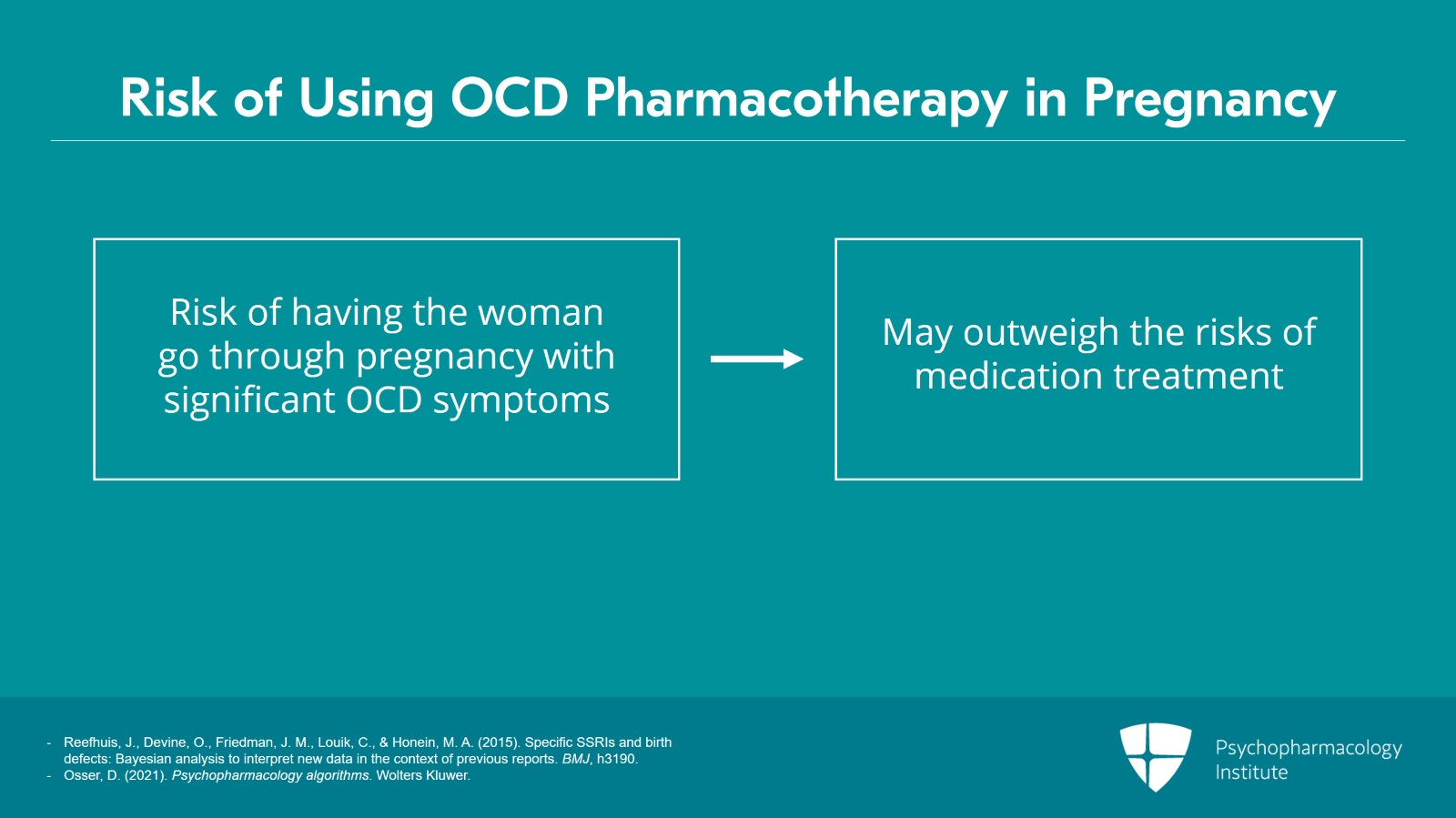 Risk of Using OCD Pharmacotherapy in Pregnancy

Risk of having the woman go through pregnancy with significant OCD symptoms

May outweigh the risks of medication treatment

- Reefhuis, J., Devine, O., Friedman, J. M., Louik, C., & Honein, M. A. (2015). Specific SSRIs and birth defects: Bayesian analysis to interpret new data in the context of previous reports. BMJ, h3190.
- Osser, D. (2021). Psychopharmacology algorithms. Wolters Kluwer.

Psychopharmacology Institute